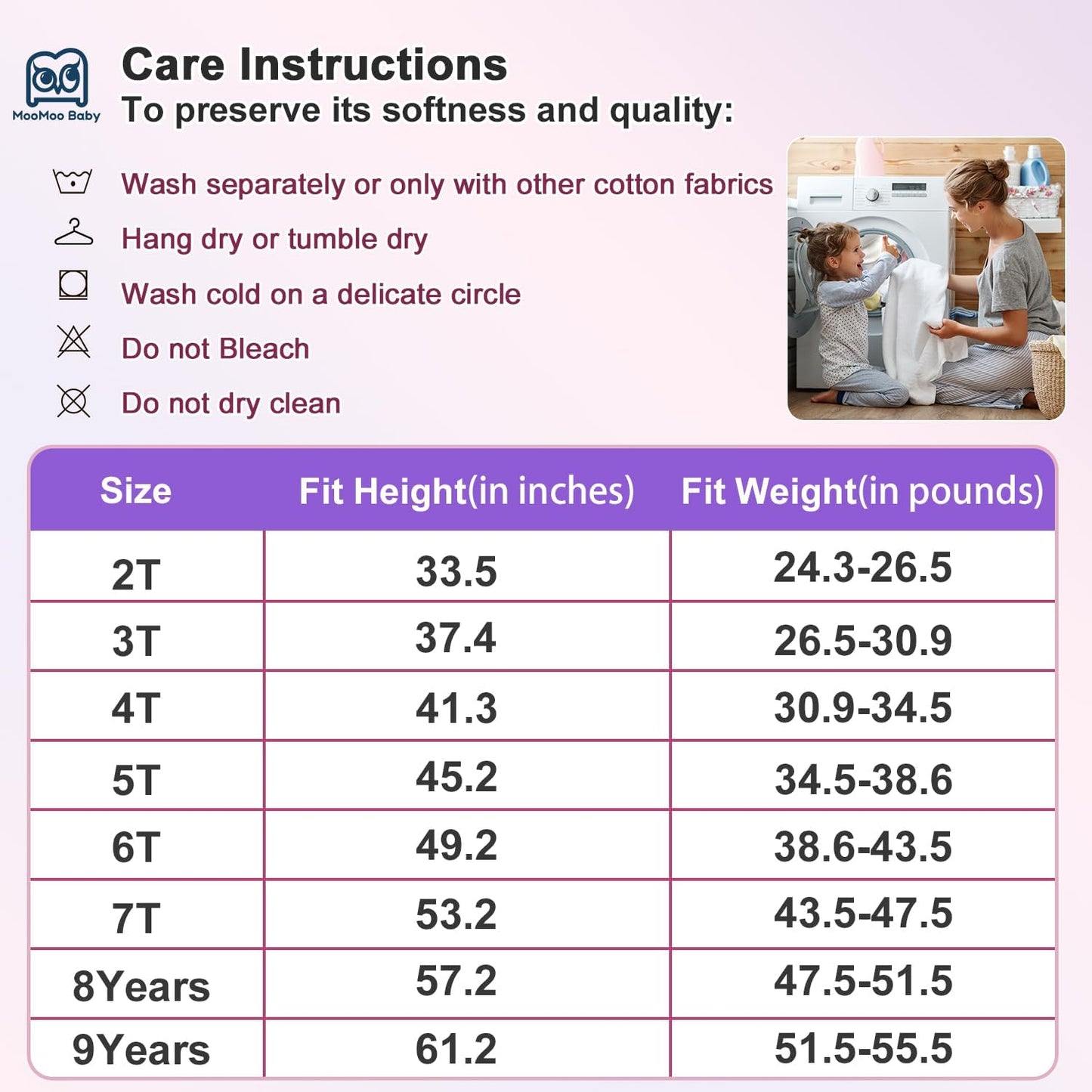 MooMoo Baby

Care Instructions
To preserve its softness and quality:

Wash separately or only with other cotton fabrics
Hang dry or tumble dry
Wash cold on a delicate circle
Do not Bleach
Do not dry clean

| Size | Fit Height(in inches) | Fit Weight(in pounds) |
|---|---|---|
| 2T | 33.5 | 24.3-26.5 |
| 3T | 37.4 | 26.5-30.9 |
| 4T | 41.3 | 30.9-34.5 |
| 5T | 45.2 | 34.5-38.6 |
| 6T | 49.2 | 38.6-43.5 |
| 7T | 53.2 | 43.5-47.5 |
| 8Years | 57.2 | 47.5-51.5 |
| 9Years | 61.2 | 51.5-55.5 |